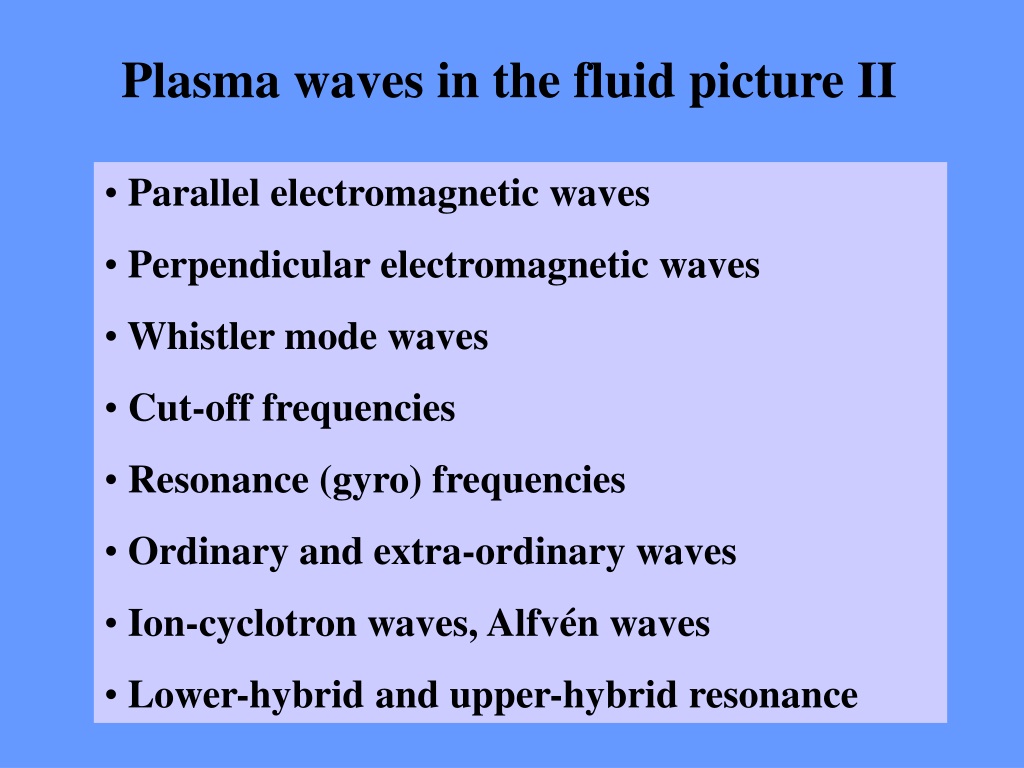 Plasma waves in the fluid picture II

• Parallel electromagnetic waves

• Perpendicular electromagnetic waves

• Whistler mode waves

• Cut-off frequencies

• Resonance (gyro) frequencies

• Ordinary and extra-ordinary waves

• Ion-cyclotron waves, Alfvén waves

• Lower-hybrid and upper-hybrid resonance